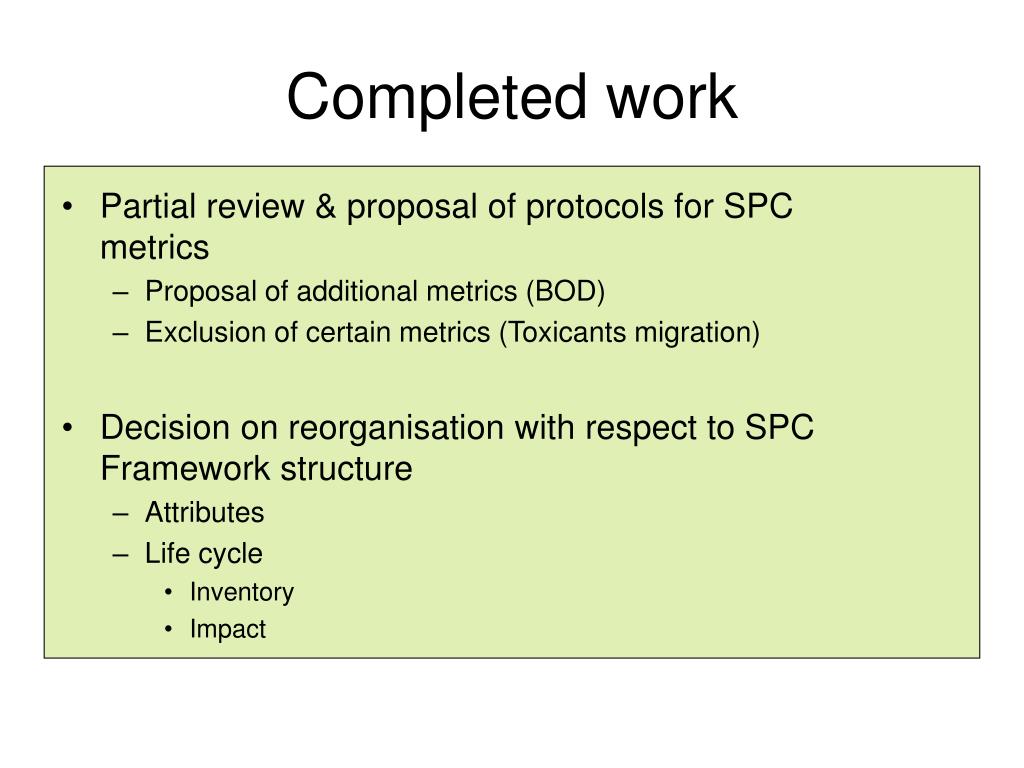 Completed work

• Partial review & proposal of protocols for SPC metrics
– Proposal of additional metrics (BOD)
– Exclusion of certain metrics (Toxicants migration)

• Decision on reorganisation with respect to SPC Framework structure
– Attributes
– Life cycle
• Inventory
• Impact